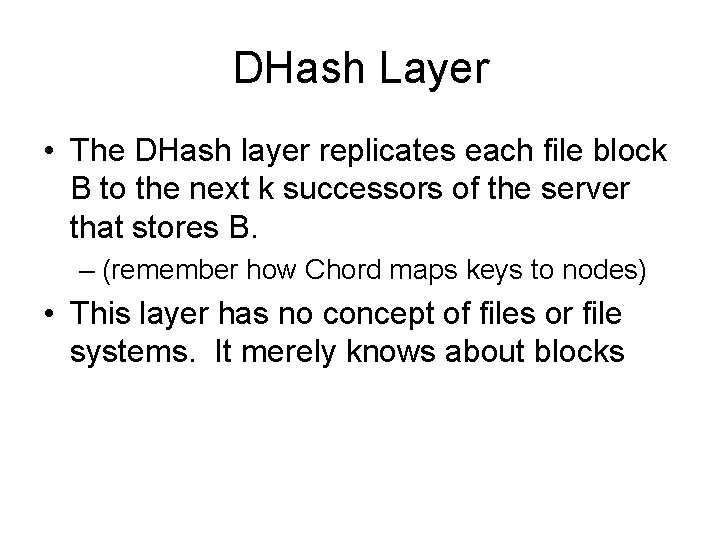 DHash Layer

• The DHash layer replicates each file block B to the next k successors of the server that stores B.

– (remember how Chord maps keys to nodes)

• This layer has no concept of files or file systems. It merely knows about blocks